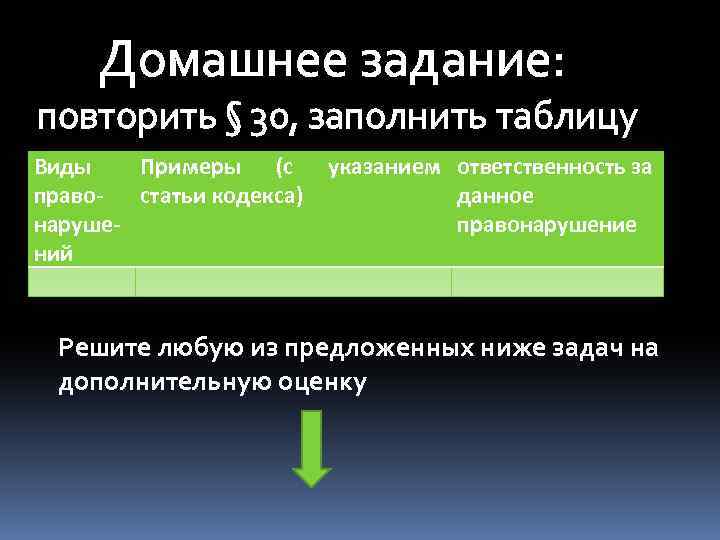 Домашнее задание:
повторить § 30, заполнить таблицу

| Виды правонарушений | Примеры (с указанием статьи кодекса) | ответственность за данное правонарушение |
|---|---|---|
| | | |

Решите любую из предложенных ниже задач на дополнительную оценку